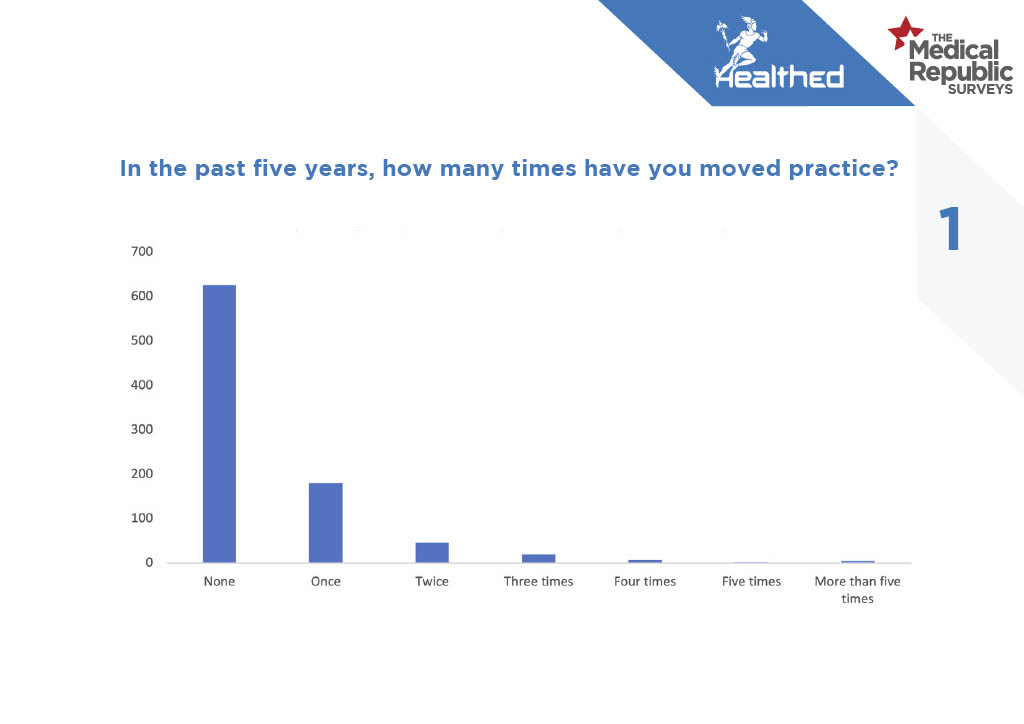 Healthed

THE Medical Republic SURVEYS

In the past five years, how many times have you moved practice?

1

700
600
500
400
300
200
100
0

None
Once
Twice
Three times
Four times
Five times
More than five times